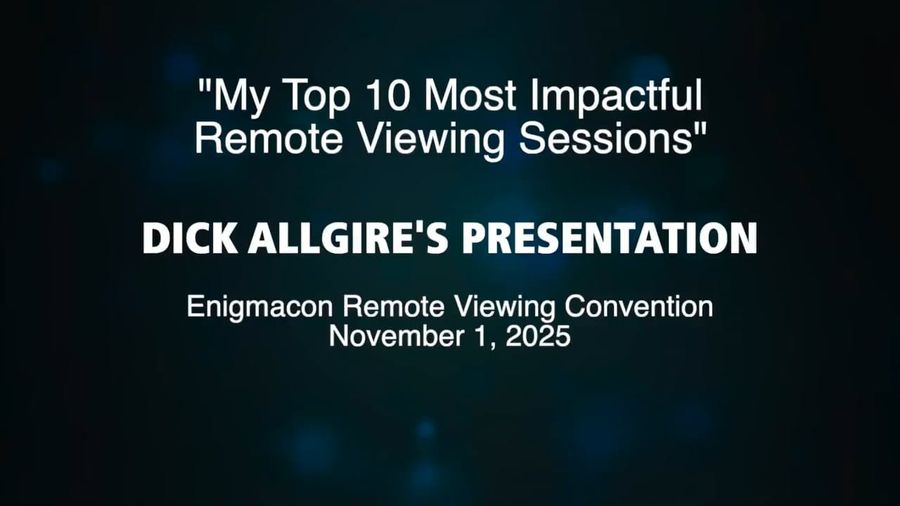 "My Top 10 Most Impactful Remote Viewing Sessions"

DICK ALLGIRE'S PRESENTATION

Enigmacon Remote Viewing Convention
November 1, 2025